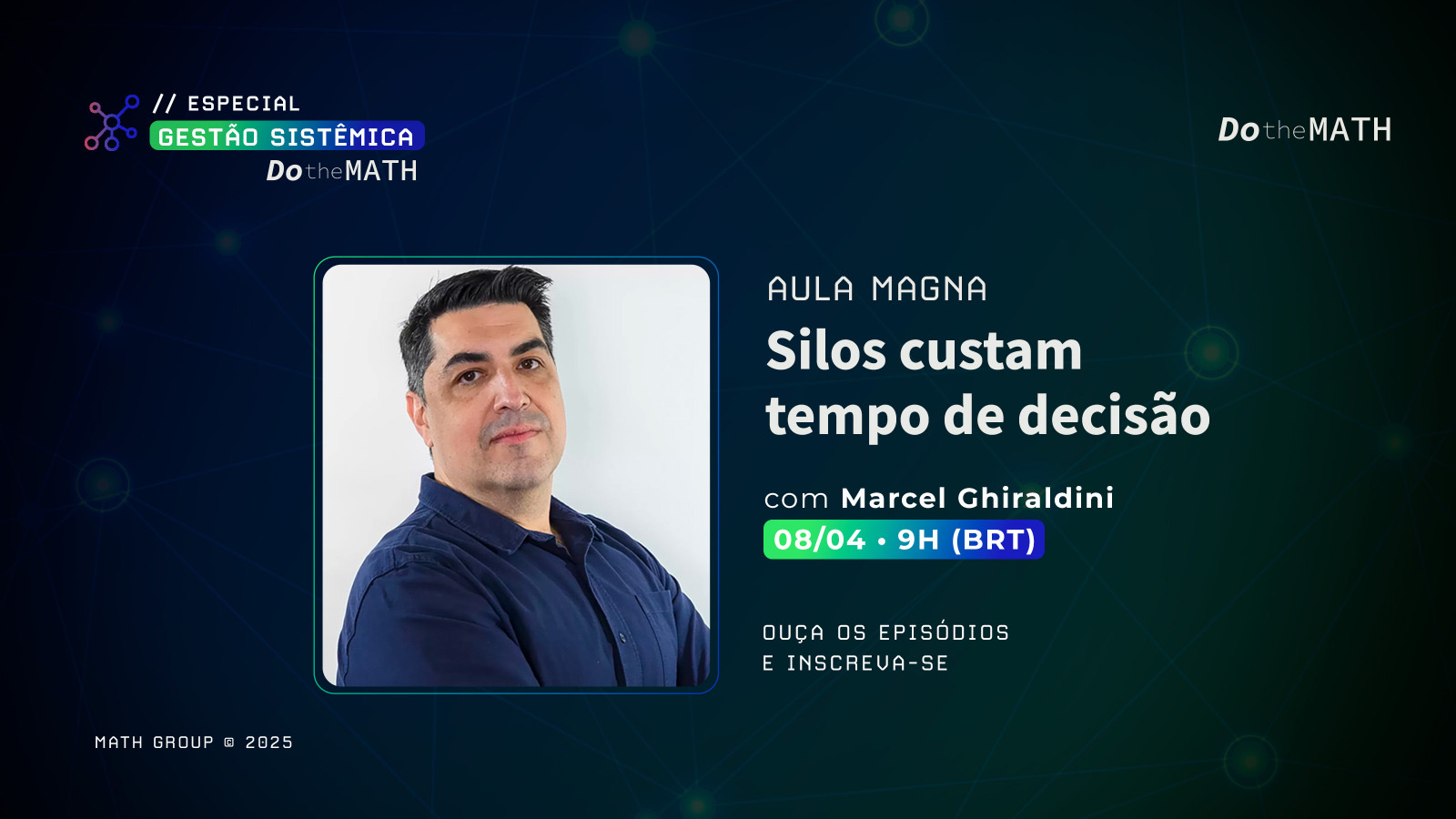 // ESPECIAL
GESTÃO SISTÊMICA
DotheMATH

DotheMATH

AULA MAGNA
Silos custam tempo de decisão

com Marcel Ghiraldini
08/04 • 9H (BRT)

OUÇA OS EPISÓDIOS
E INSCREVA-SE

MATH GROUP © 2025